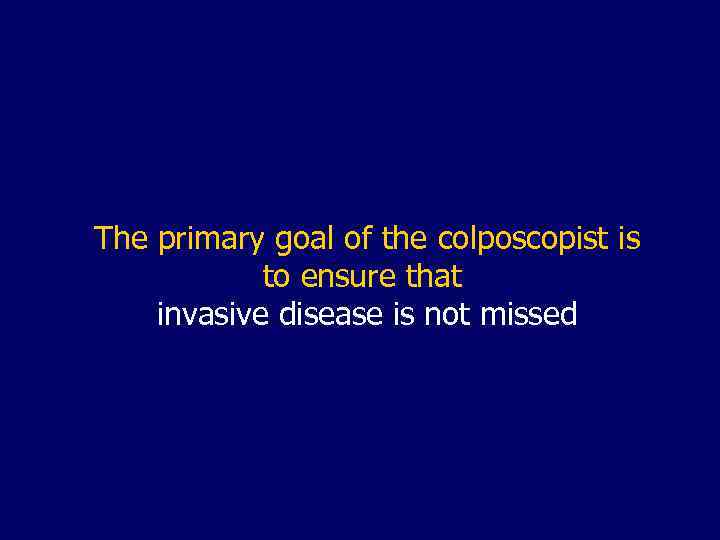 The primary goal of the colposcopist is to ensure that
invasive disease is not missed